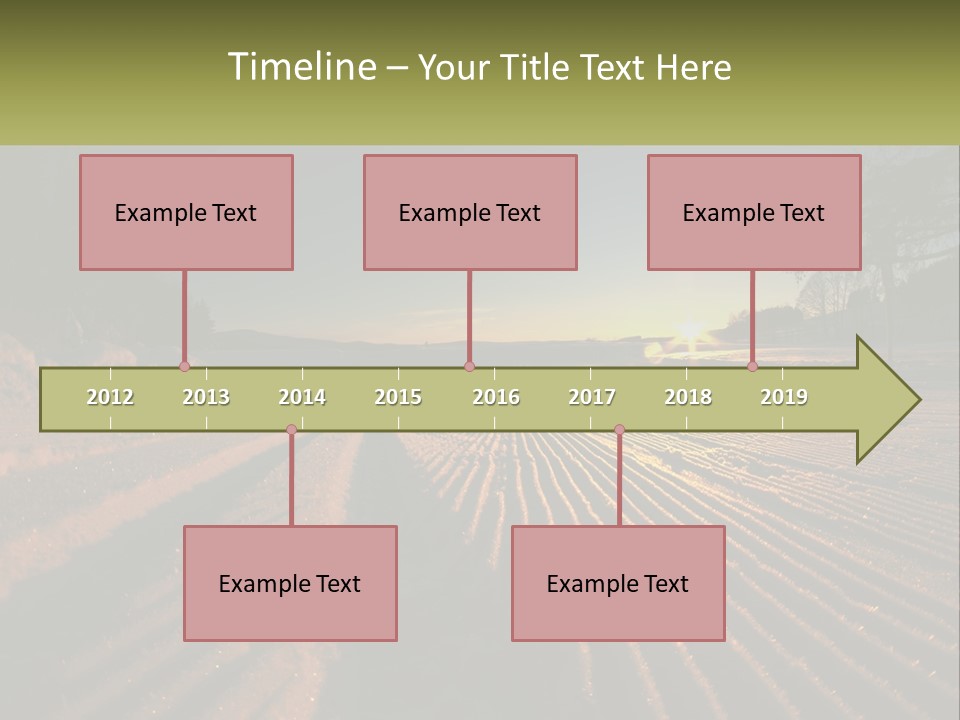 Timeline – Your Title Text Here

Example Text

Example Text

Example Text

2012 2013 2014 2015 2016 2017 2018 2019

Example Text

Example Text